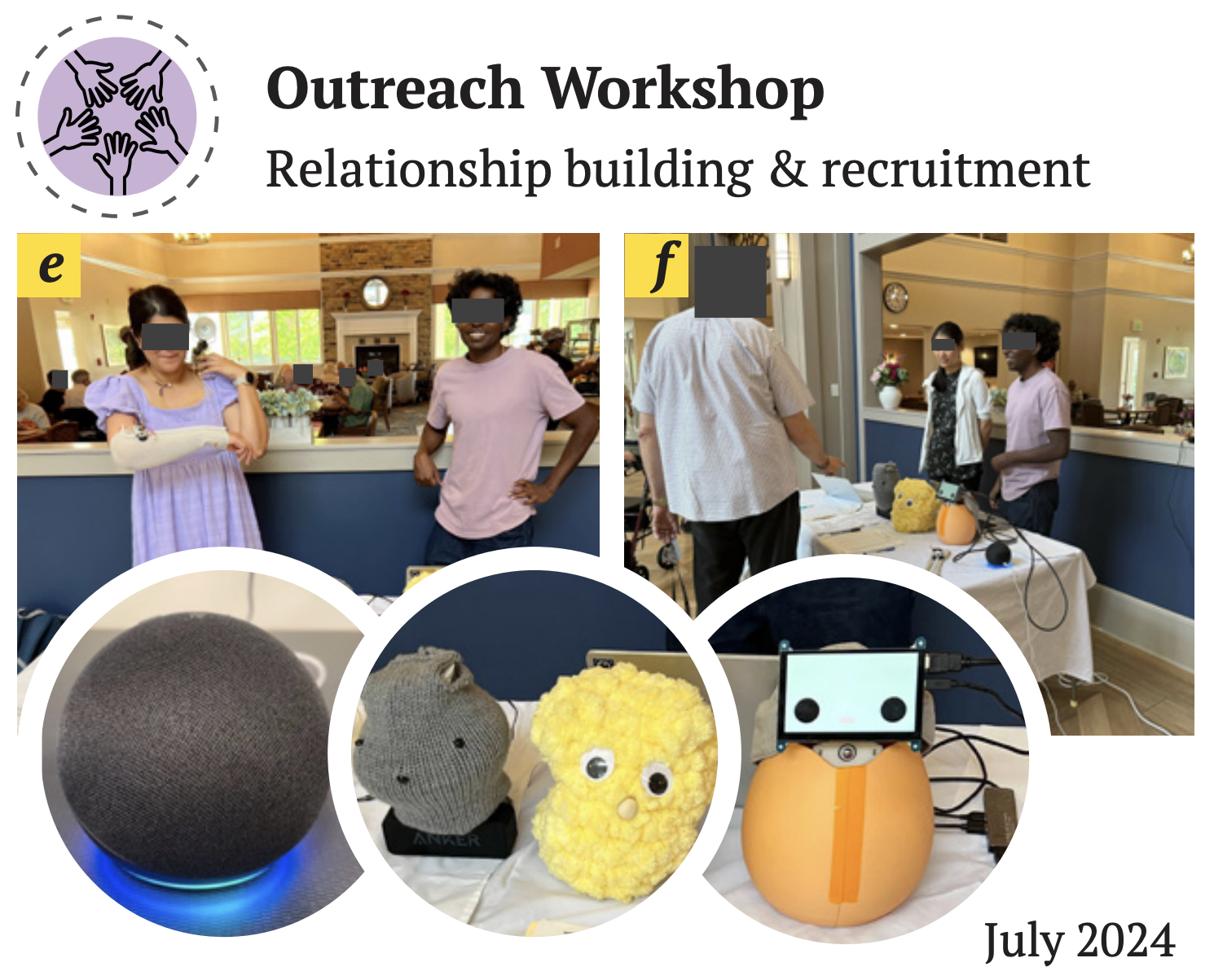 Outreach Workshop
Relationship building & recruitment

e

f

ANKER

July 2024